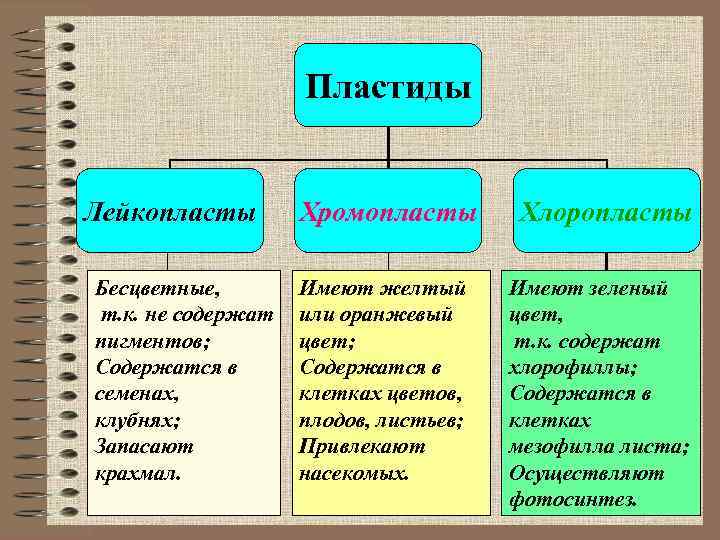 Пластиды

Лейкопласты

Хромопласты

Хлоропласты

Бесцветные, т.к. не содержат пигментов; Содержатся в семенах, клубнях; Запасают крахмал.

Имеют желтый или оранжевый цвет; Содержатся в клетках цветов, плодов, листьев; Привлекают насекомых.

Имеют зеленый цвет, т.к. содержат хлорофиллы; Содержатся в клетках мезофилла листа; Осуществляют фотосинтез.